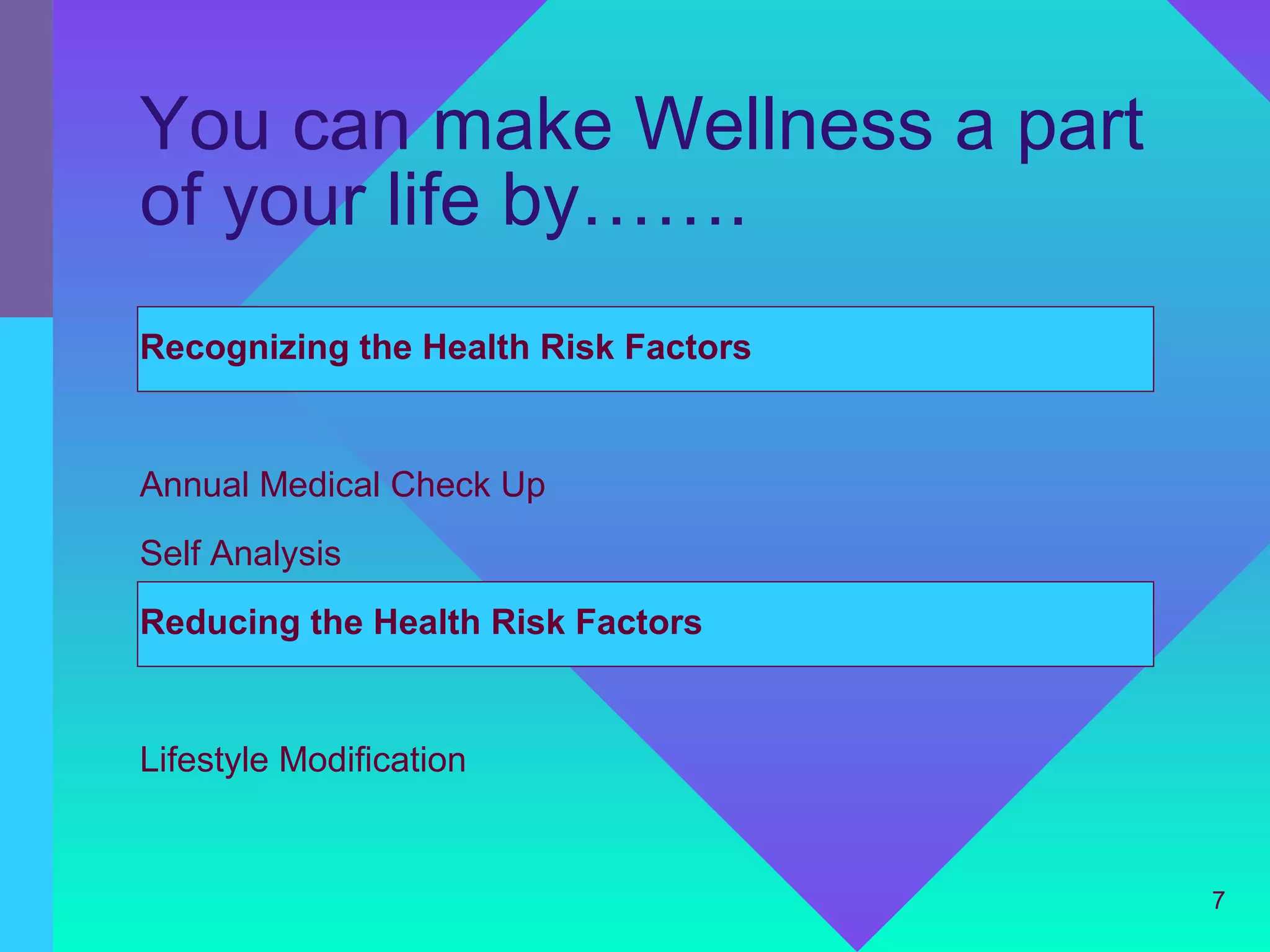 You can make Wellness a part of your life by…….

Recognizing the Health Risk Factors

Annual Medical Check Up

Self Analysis

Reducing the Health Risk Factors

Lifestyle Modification

7